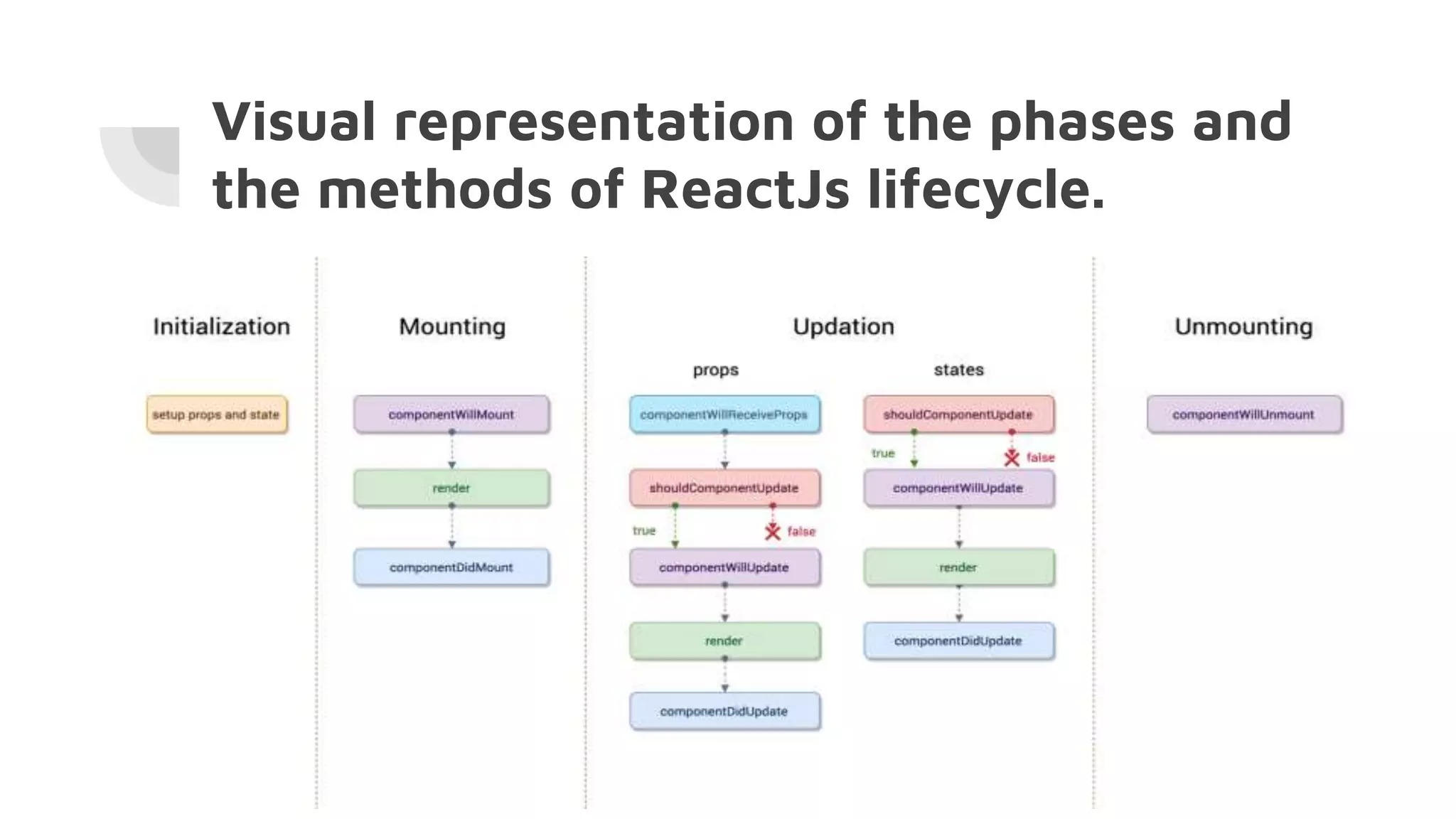 Visual representation of the phases and the methods of ReactJs lifecycle.

Initialization

setup props and state

Mounting

componentWillMount

render

componentDidMount

Updation

props

componentWillReceiveProps

shouldComponentUpdate

true

false

componentWillUpdate

render

componentDidUpdate

states

shouldComponentUpdate

true

false

componentWillUpdate

render

componentDidUpdate

Unmounting

componentWillUnmount